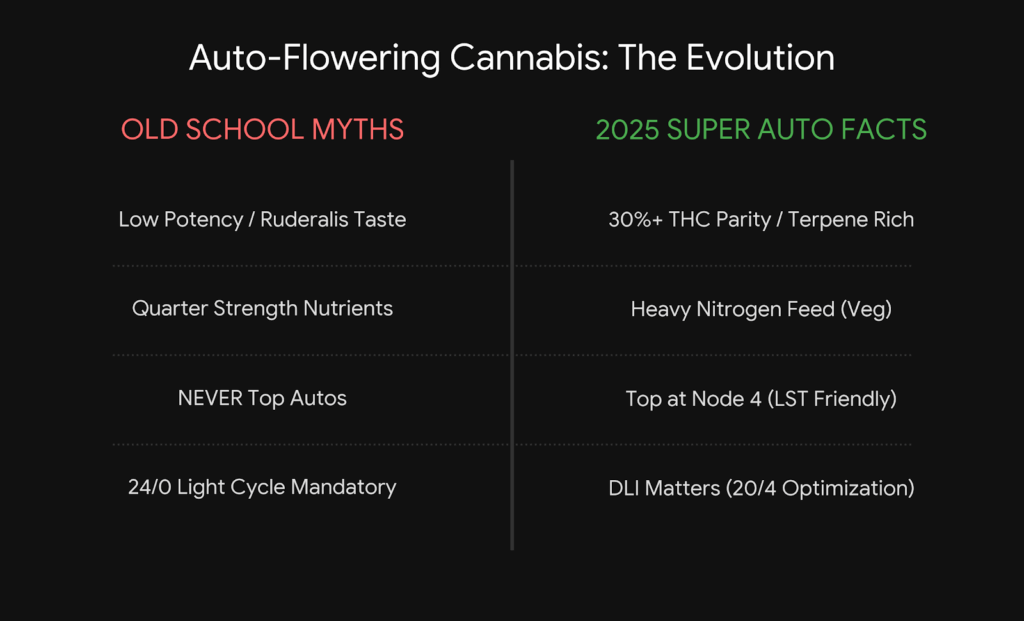 Auto-Flowering Cannabis: The Evolution

| OLD SCHOOL MYTHS | 2025 SUPER AUTO FACTS |
|---|---|
| Low Potency / Ruderalis Taste | 30%+ THC Parity / Terpene Rich |
| Quarter Strength Nutrients | Heavy Nitrogen Feed (Veg) |
| NEVER Top Autos | Top at Node 4 (LST Friendly) |
| 24/0 Light Cycle Mandatory | DLI Matters (20/4 Optimization) |